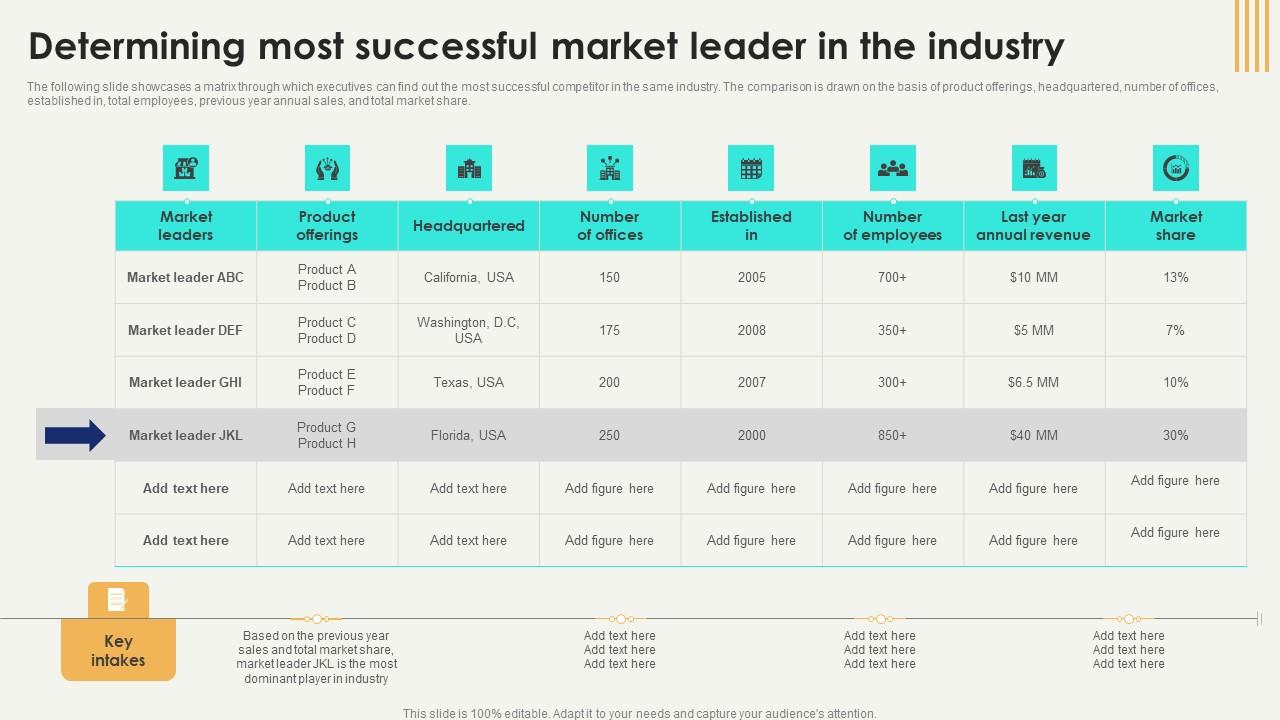 Determining most successful market leader in the industry

The following slide showcases a matrix through which executives can find out the most successful competitor in the same industry. The comparison is drawn on the basis of product offerings, headquartered, number of offices, established in, total employees, previous year annual sales, and total market share.

| Market leaders | Product offerings | Headquartered | Number of offices | Established in | Number of employees | Last year annual revenue | Market share |
|---|---|---|---|---|---|---|---|
| Market leader ABC | Product A Product B | California, USA | 150 | 2005 | 700+ | $10 MM | 13% |
| Market leader DEF | Product C Product D | Washington, D.C, USA | 175 | 2008 | 350+ | $5 MM | 7% |
| Market leader GHI | Product E Product F | Texas, USA | 200 | 2007 | 300+ | $6.5 MM | 10% |
| Market leader JKL | Product G Product H | Florida, USA | 250 | 2000 | 850+ | $40 MM | 30% |
| Add text here | Add text here | Add text here | Add figure here | Add figure here | Add figure here | Add figure here | Add figure here |
| Add text here | Add text here | Add text here | Add figure here | Add figure here | Add figure here | Add figure here | Add figure here |

Key intakes

Based on the previous year sales and total market share, market leader JKL is the most dominant player in industry

Add text here
Add text here
Add text here

Add text here
Add text here
Add text here

Add text here
Add text here
Add text here

This slide is 100% editable. Adapt it to your needs and capture your audience's attention.